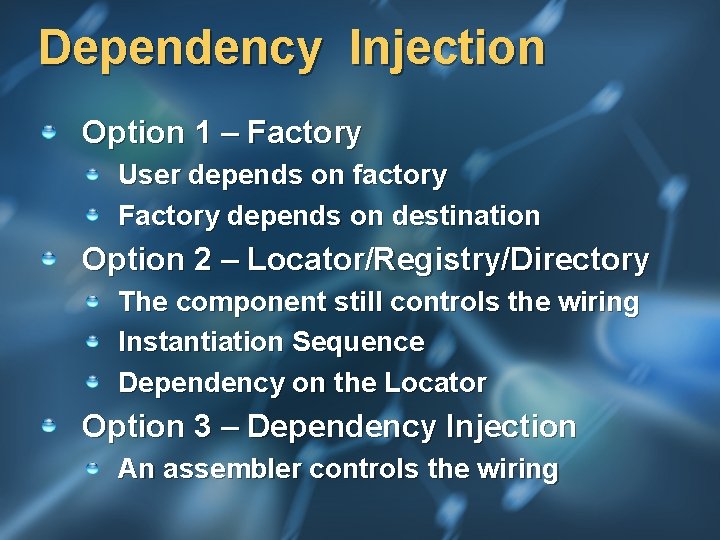 Dependency Injection

Option 1 – Factory
User depends on factory
Factory depends on destination
Option 2 – Locator/Registry/Directory
The component still controls the wiring
Instantiation Sequence
Dependency on the Locator
Option 3 – Dependency Injection
An assembler controls the wiring